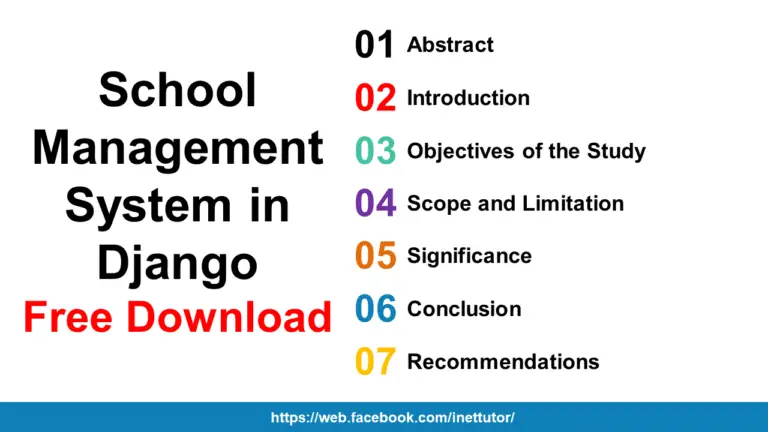 School Management System in Django
Free Download

01 Abstract
02 Introduction
03 Objectives of the Study
04 Scope and Limitation
05 Significance
06 Conclusion
07 Recommendations

https://web.facebook.com/inettutor/